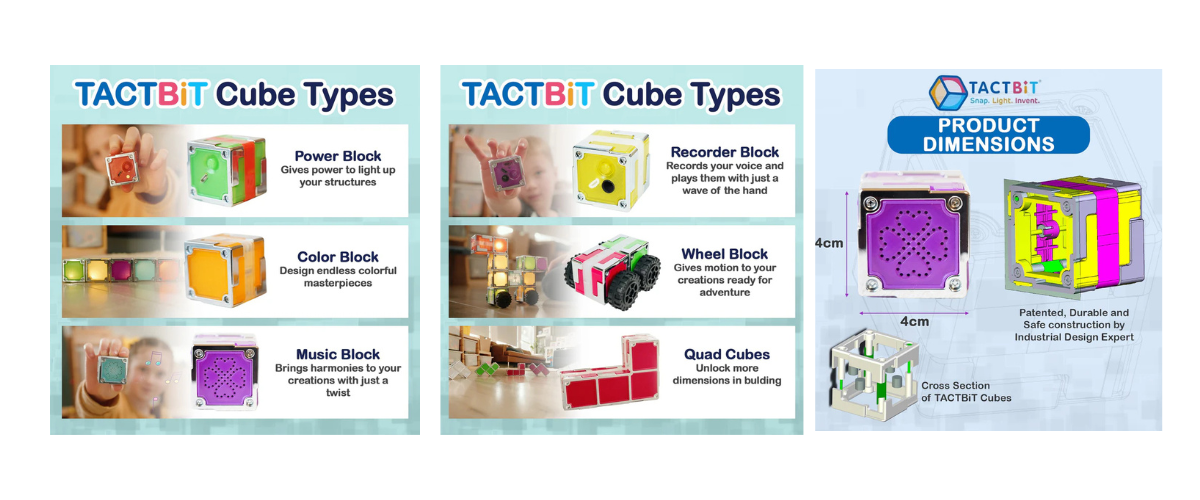 TACTBiT Cube Types

Power Block
Gives power to light up your structures

Color Block
Design endless colorful masterpieces

Music Block
Brings harmonies to your creations with just a twist

TACTBiT Cube Types

Recorder Block
Records your voice and plays them with just a wave of the hand

Wheel Block
Gives motion to your creations ready for adventure

Quad Cubes
Unlock more dimensions in bulding

TACTBiT
Snap. Light. Invent.

PRODUCT DIMENSIONS

4cm

4cm

Patented, Durable and Safe construction by Industrial Design Expert

Cross Section of TACTBiT Cubes